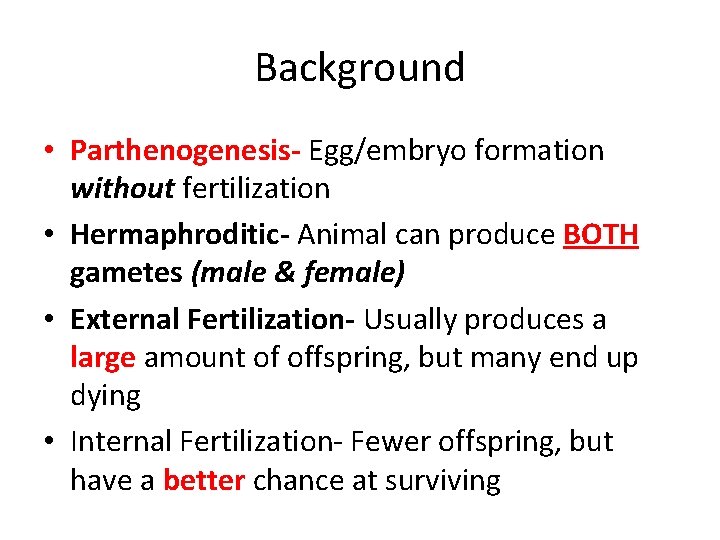 Background

• Parthenogenesis- Egg/embryo formation without fertilization

• Hermaphroditic- Animal can produce BOTH gametes (male & female)

• External Fertilization- Usually produces a large amount of offspring, but many end up dying

• Internal Fertilization- Fewer offspring, but have a better chance at surviving